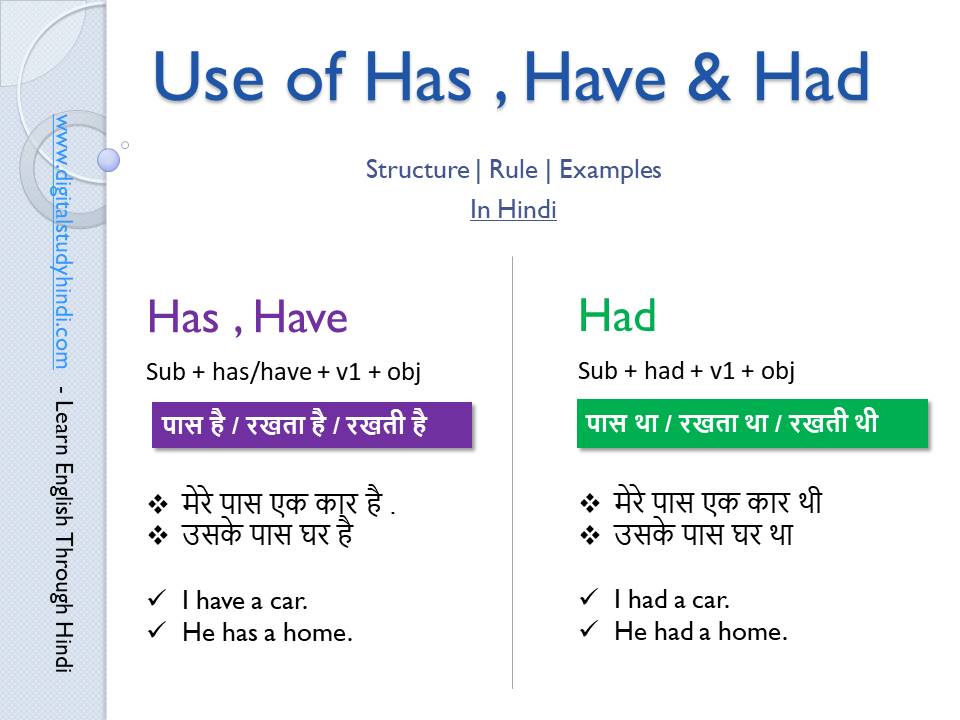 www.digitalstudyhindi.com - Learn English Through Hindi

Use of Has , Have & Had

Structure | Rule | Examples
In Hindi

Has , Have

Sub + has/have + v1 + obj

पास है / रखता है / रखती है

❖ मेरे पास एक कार है .
❖ उसके पास घर है

✓ I have a car.
✓ He has a home.

Had

Sub + had + v1 + obj

पास था / रखता था / रखती थी

❖ मेरे पास एक कार थी
❖ उसके पास घर था

✓ I had a car.
✓ He had a home.